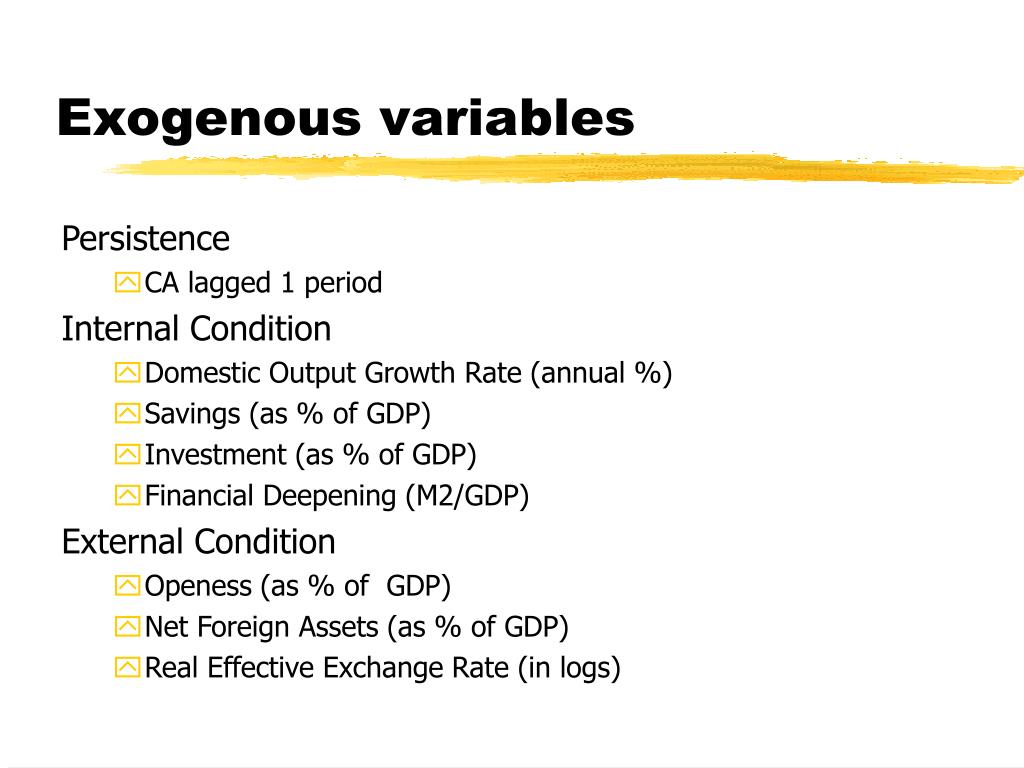 Exogenous variables

Persistence

CA lagged 1 period

Internal Condition

Domestic Output Growth Rate (annual %)

Savings (as % of GDP)

Investment (as % of GDP)

Financial Deepening (M2/GDP)

External Condition

Openess (as % of GDP)

Net Foreign Assets (as % of GDP)

Real Effective Exchange Rate (in logs)